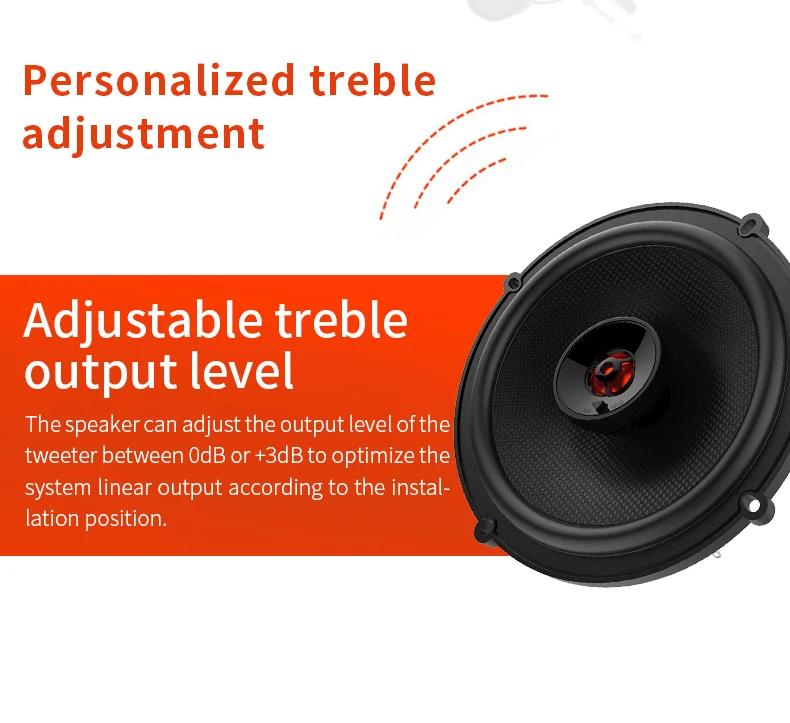 Personalized treble adjustment

Adjustable treble output level

The speaker can adjust the output level of the tweeter between 0dB or +3dB to optimize the system linear output according to the installation position.